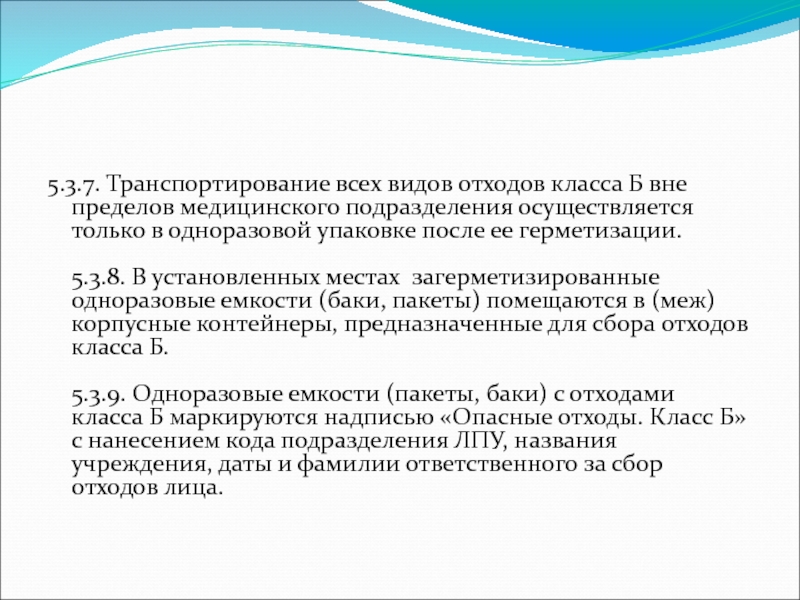 5.3.7. Транспортирование всех видов отходов класса Б вне пределов медицинского подразделения осуществляется только в одноразовой упаковке после ее герметизации.

5.3.8. В установленных местах  загерметизированные одноразовые емкости (баки, пакеты) помещаются в (меж) корпусные контейнеры, предназначенные для сбора отходов класса Б.

5.3.9. Одноразовые емкости (пакеты, баки) с отходами класса Б маркируются надписью «Опасные отходы. Класс Б» с нанесением кода подразделения ЛПУ, названия учреждения, даты и фамилии ответственного за сбор отходов лица.